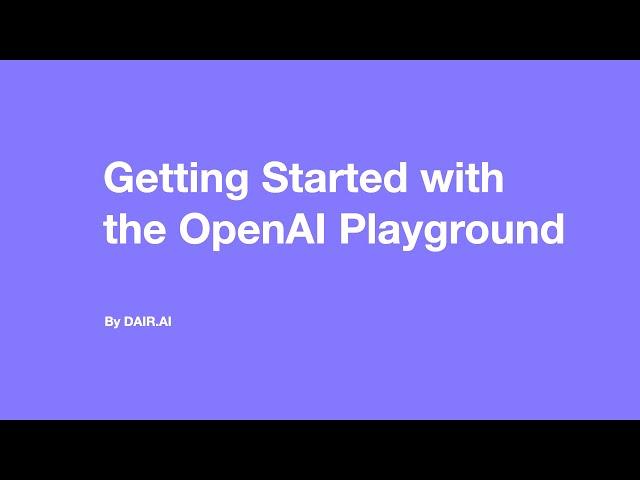 Getting Started with the OpenAI Playground

By DAIR.AI